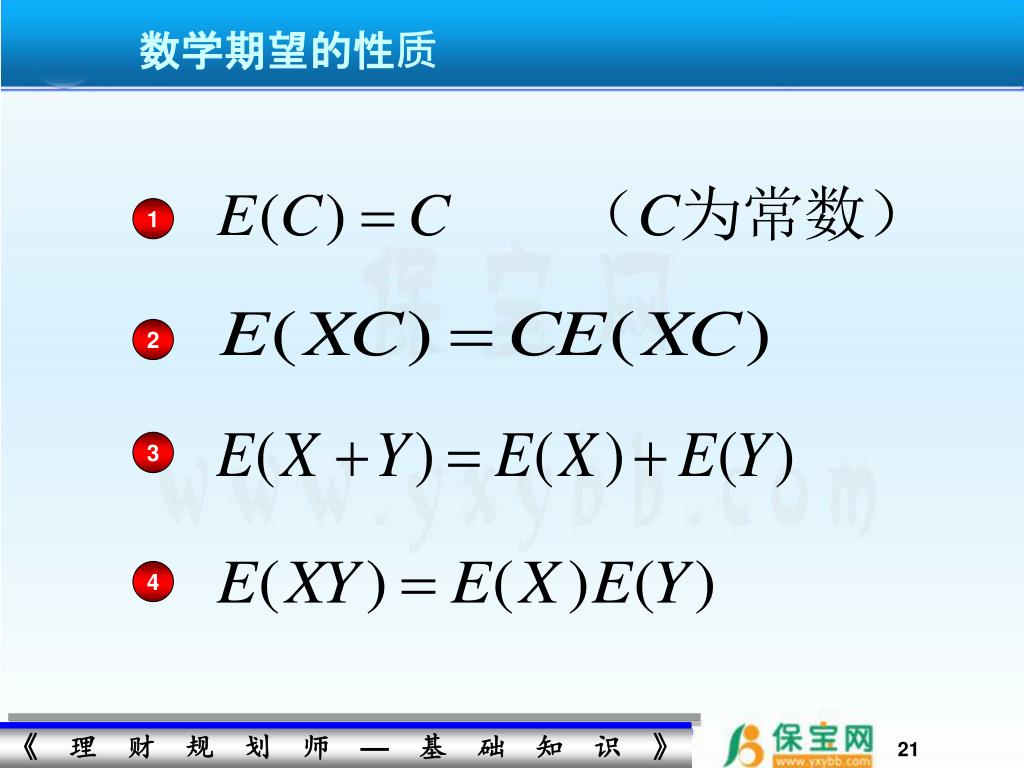 数学期望的性质

1 $E(C) = C$ （$C$为常数）

2 $E(XC) = CE(XC)$

3 $E(X+Y) = E(X) + E(Y)$

4 $E(XY) = E(X)E(Y)$

保宝网 www.yxybb.com

《 理 财 规 划 师 — 基 础 知 识 》

保宝网 www.yxybb.com

21